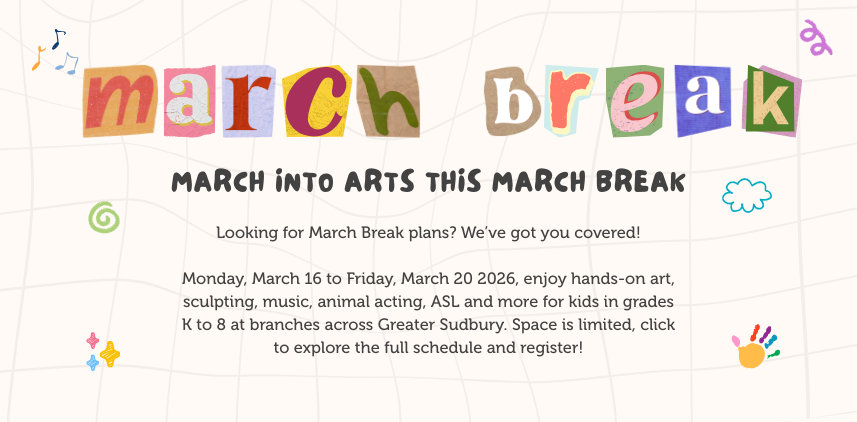 march break

MARCH INTO ARTS THIS MARCH BREAK

Looking for March Break plans? We've got you covered!

Monday, March 16 to Friday, March 20 2026, enjoy hands-on art, sculpting, music, animal acting, ASL and more for kids in grades K to 8 at branches across Greater Sudbury. Space is limited, click to explore the full schedule and register!